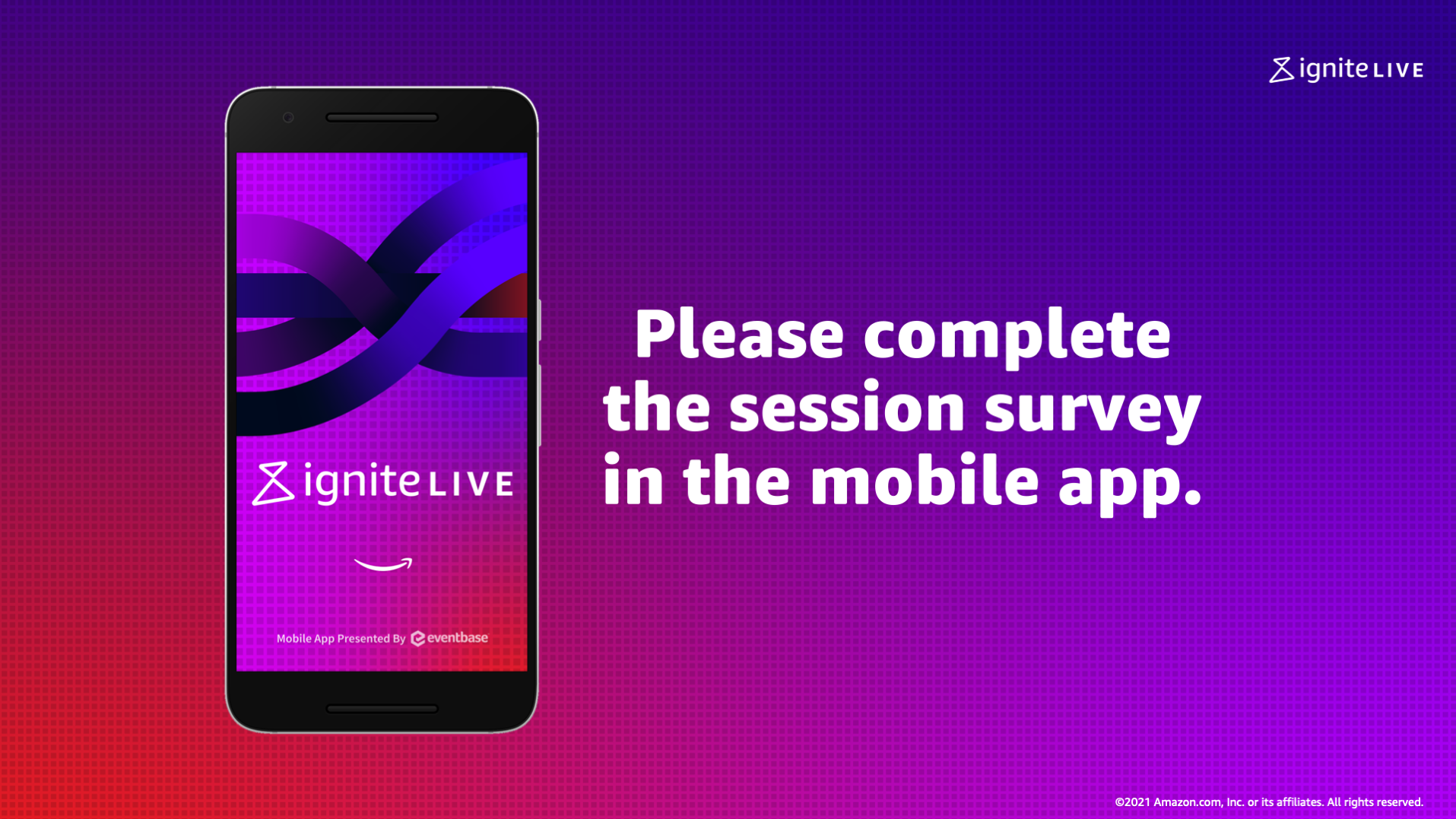 ignite LIVE

ignite LIVE

Mobile App Presented By eventbase

Please complete the session survey in the mobile app.

©2021 Amazon.com, Inc. or its affiliates. All rights reserved.